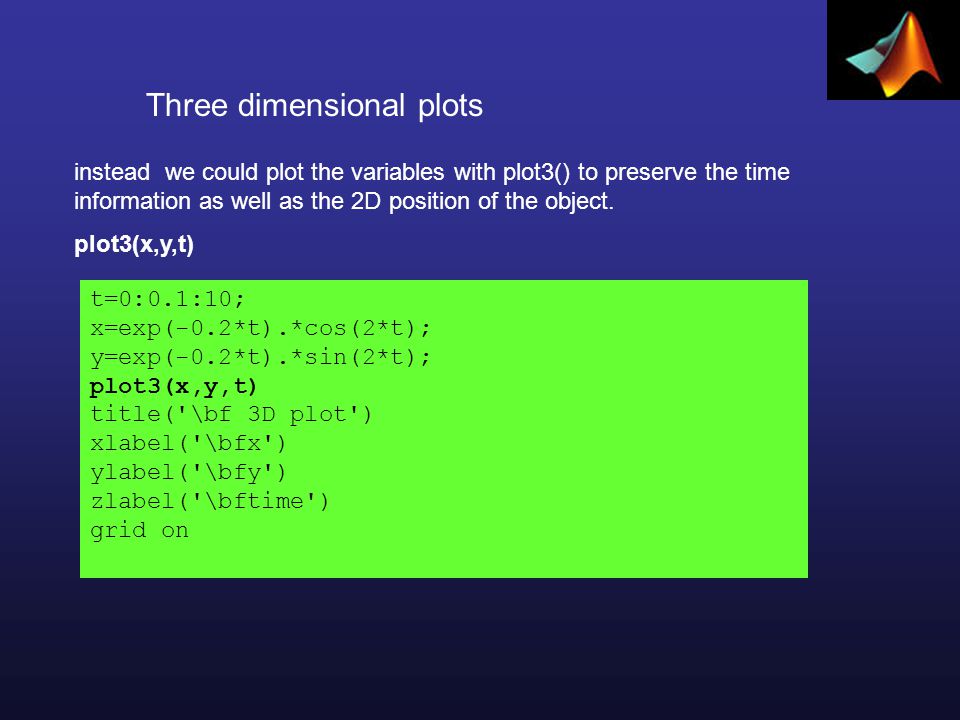 Three dimensional plots

instead  we could plot the variables with plot3() to preserve the time information as well as the 2D position of the object.

plot3(x,y,t)

t=0:0.1:10;
x=exp(-0.2*t).*cos(2*t);
y=exp(-0.2*t).*sin(2*t);
plot3(x,y,t)
title('\bf 3D plot')
xlabel('\bfx')
ylabel('\bfy')
zlabel('\bftime')
grid on